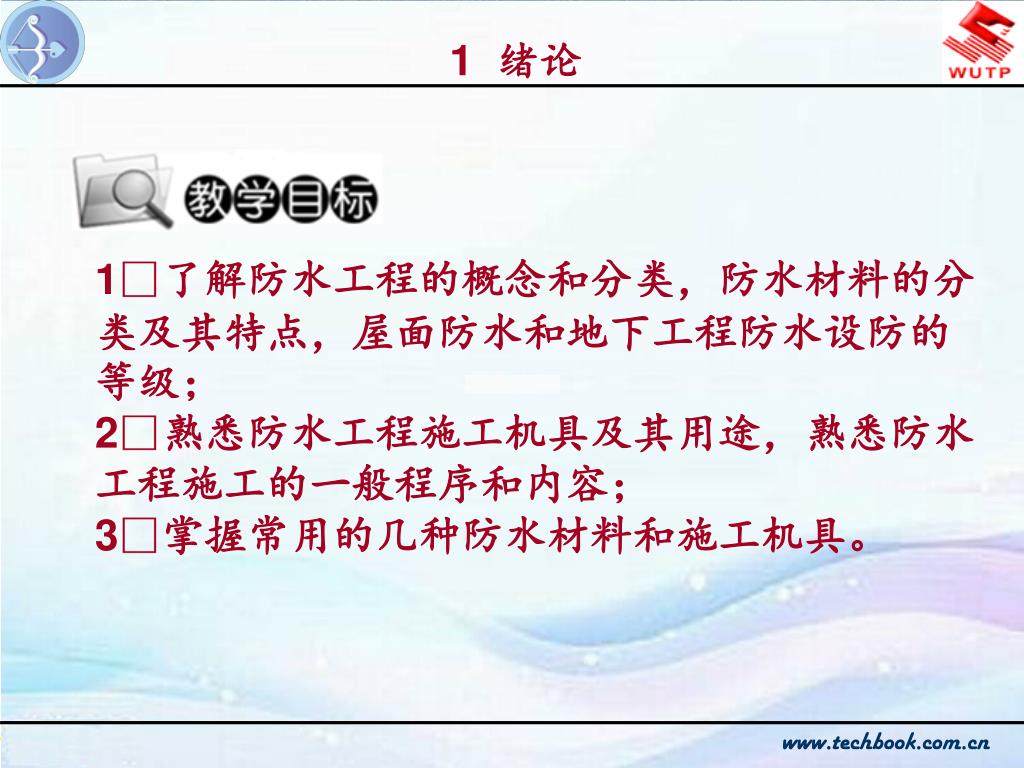 1 绪论

WUTP

教学目标

1□了解防水工程的概念和分类，防水材料的分类及其特点，屋面防水和地下工程防水设防的等级；
2□熟悉防水工程施工机具及其用途，熟悉防水工程施工的一般程序和内容；
3□掌握常用的几种防水材料和施工机具。

www.techbook.com.cn